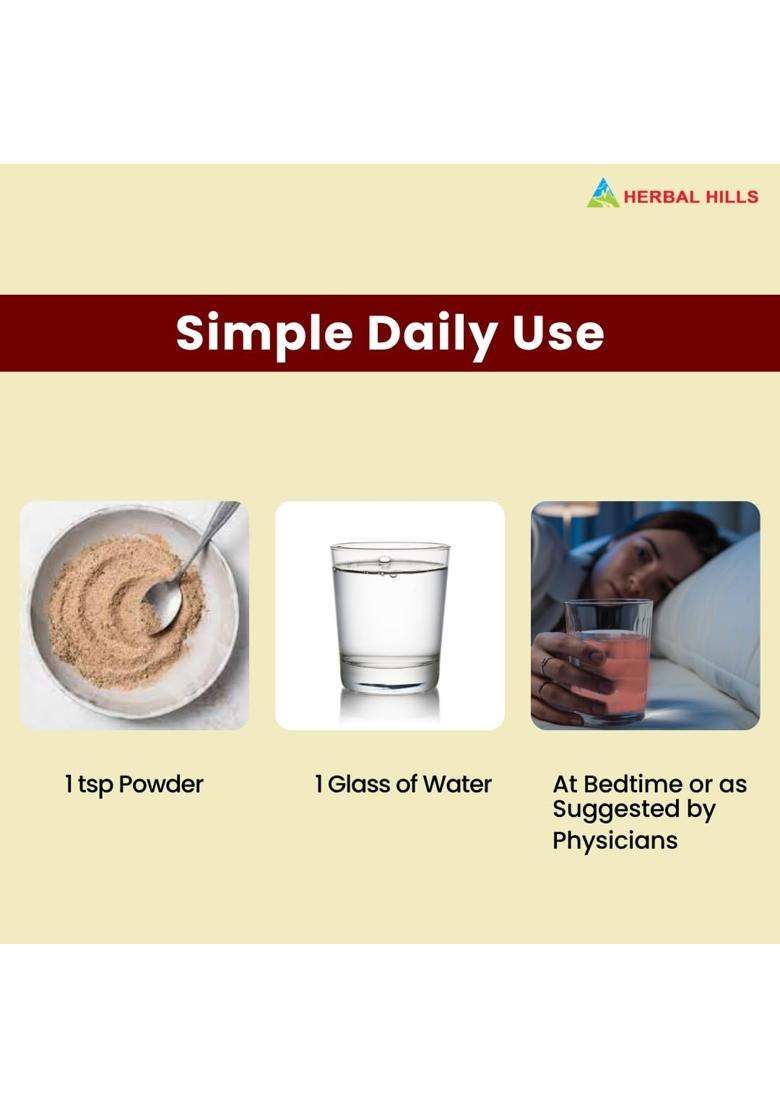 HERBAL HILLS

Simple Daily Use

1 tsp Powder

1 Glass of Water

At Bedtime or as Suggested by Physicians